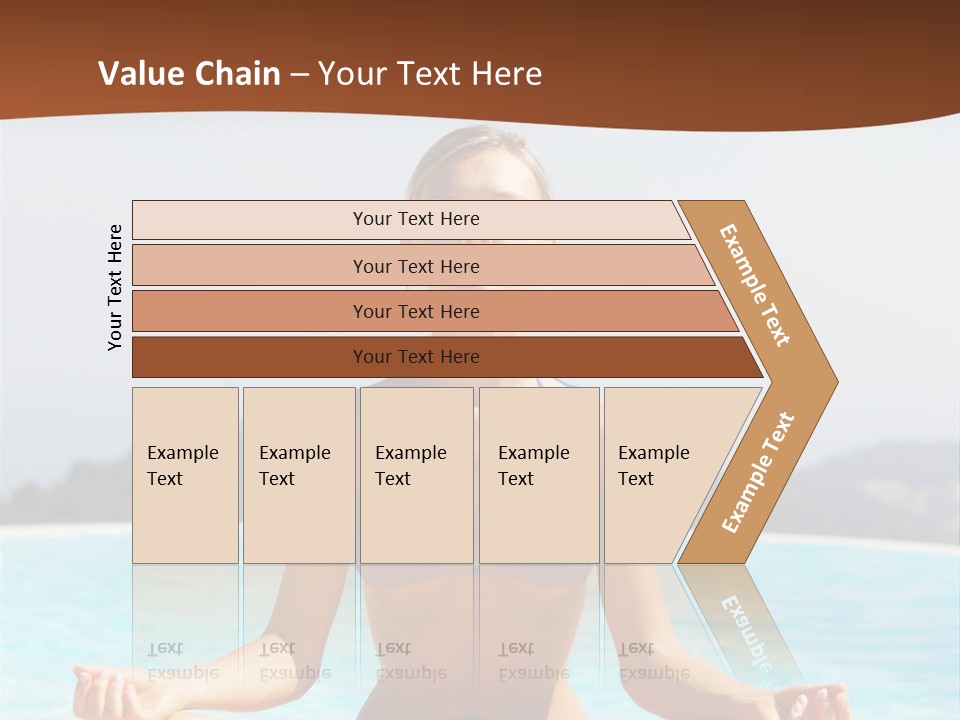 Value Chain – Your Text Here

Your Text Here

Your Text Here

Your Text Here

Your Text Here

Your Text Here

Example Text

Example Text

Example Text

Example Text

Example Text

Example Text

Example Text